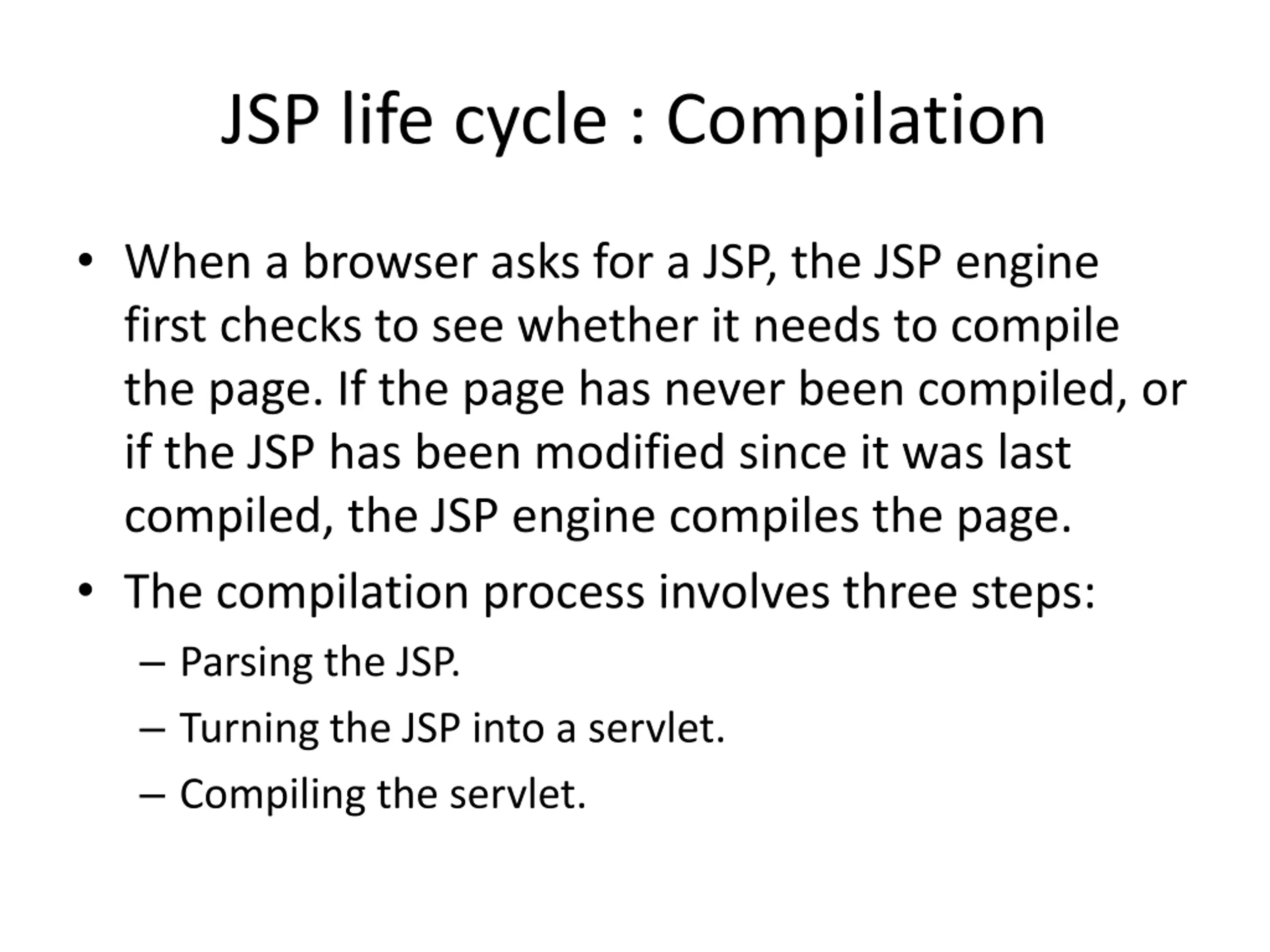 JSP life cycle : Compilation

• When a browser asks for a JSP, the JSP engine first checks to see whether it needs to compile the page. If the page has never been compiled, or if the JSP has been modified since it was last compiled, the JSP engine compiles the page.

• The compilation process involves three steps:
– Parsing the JSP.
– Turning the JSP into a servlet.
– Compiling the servlet.